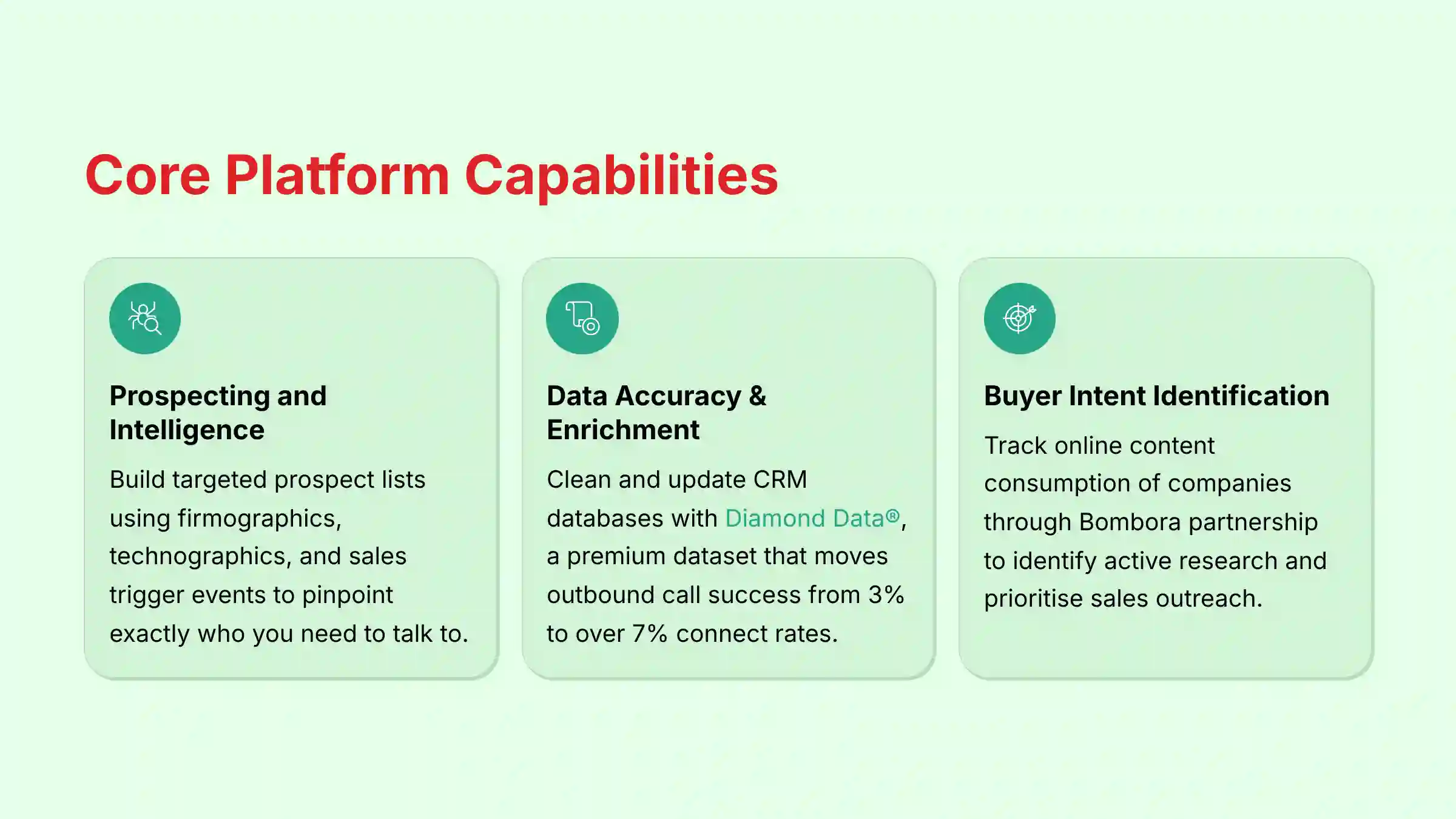 Core Platform Capabilities

Prospecting and Intelligence

Build targeted prospect lists using firmographics, technographics, and sales trigger events to pinpoint exactly who you need to talk to.

Data Accuracy & Enrichment

Clean and update CRM databases with Diamond Data®, a premium dataset that moves outbound call success from 3% to over 7% connect rates.

Buyer Intent Identification

Track online content consumption of companies through Bombora partnership to identify active research and prioritise sales outreach.